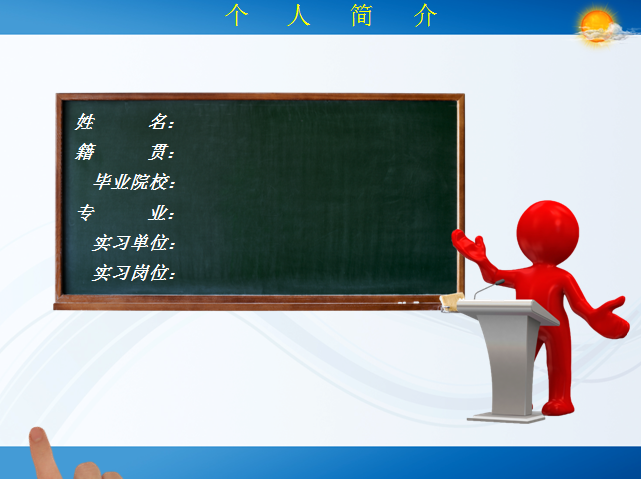 个 人 简 介

姓 名：
籍 贯：
毕业院校：
专 业：
实习单位：
实习岗位：